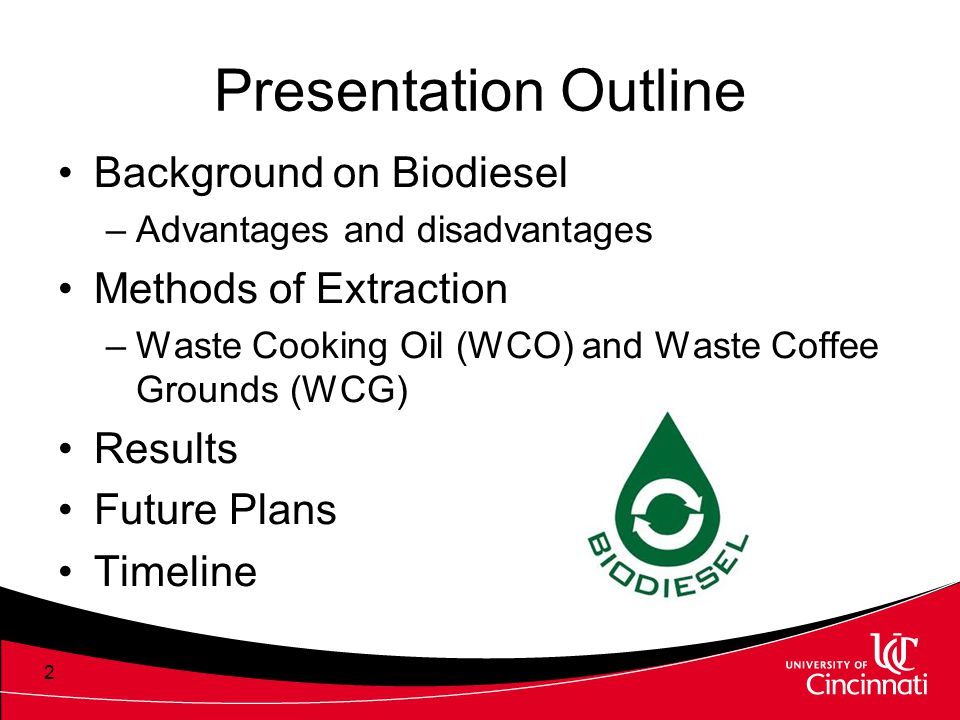 Presentation Outline

• Background on Biodiesel
– Advantages and disadvantages
• Methods of Extraction
– Waste Cooking Oil (WCO) and Waste Coffee Grounds (WCG)
• Results
• Future Plans
• Timeline

BIODIESEL

2

UNIVERSITY OF UC Cincinnati